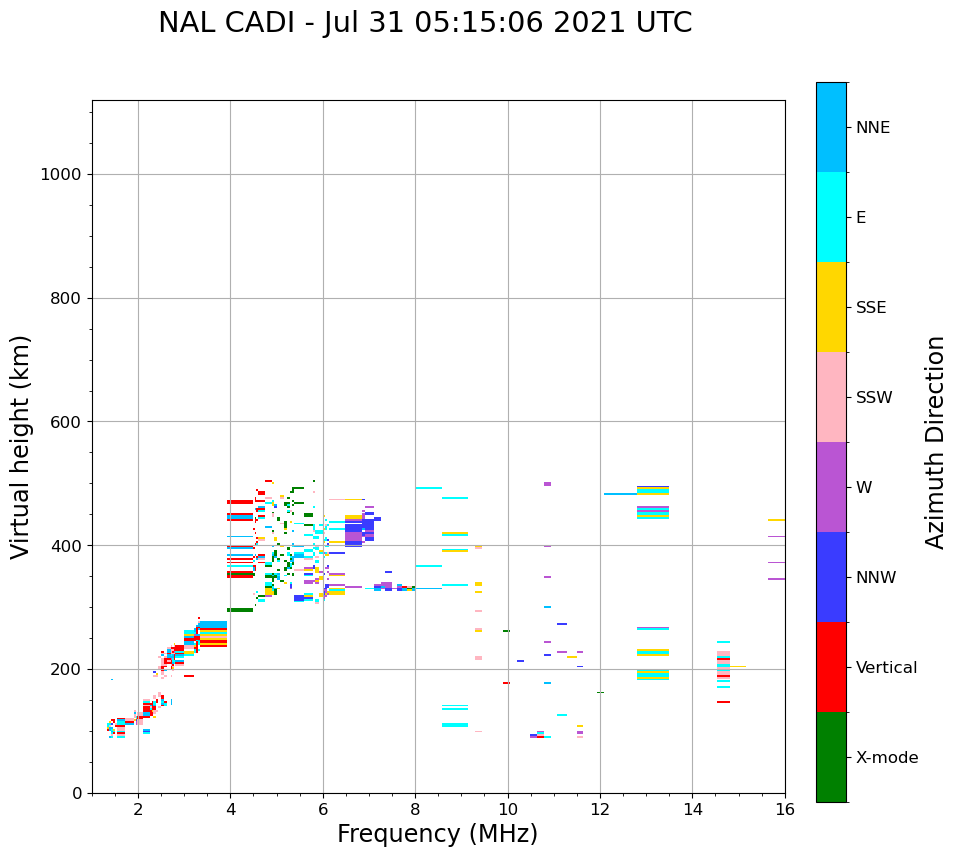 NAL CADI - Jul 31 05:15:06 2021 UTC

Virtual height (km)

1000
800
600
400
200
0

2
4
6
8
10
12
14
16

Frequency (MHz)

NNE
E
SSE
SSW
W
NNW
Vertical
X-mode

Azimuth Direction